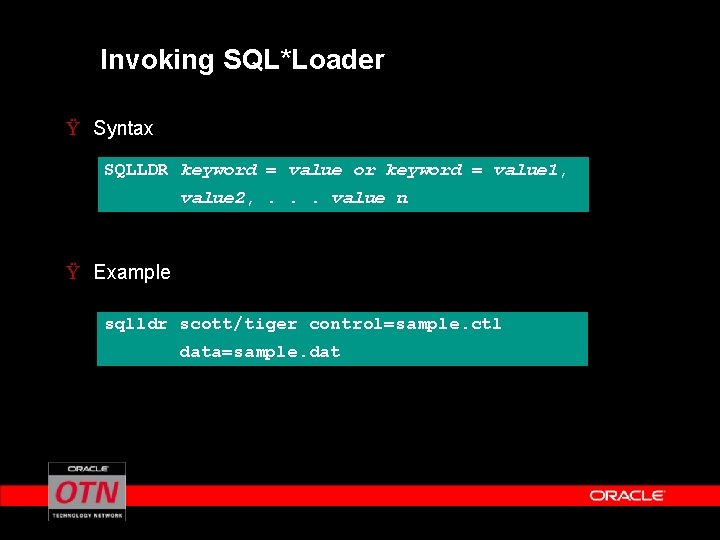 Invoking SQL*Loader

Ÿ Syntax

SQLLDR keyword = value or keyword = value1, value2, . . . value n

Ÿ Example

sqlldr scott/tiger control=sample.ctl data=sample.dat

ORACLE
OTN
TECHNOLOGY NETWORK

ORACLE